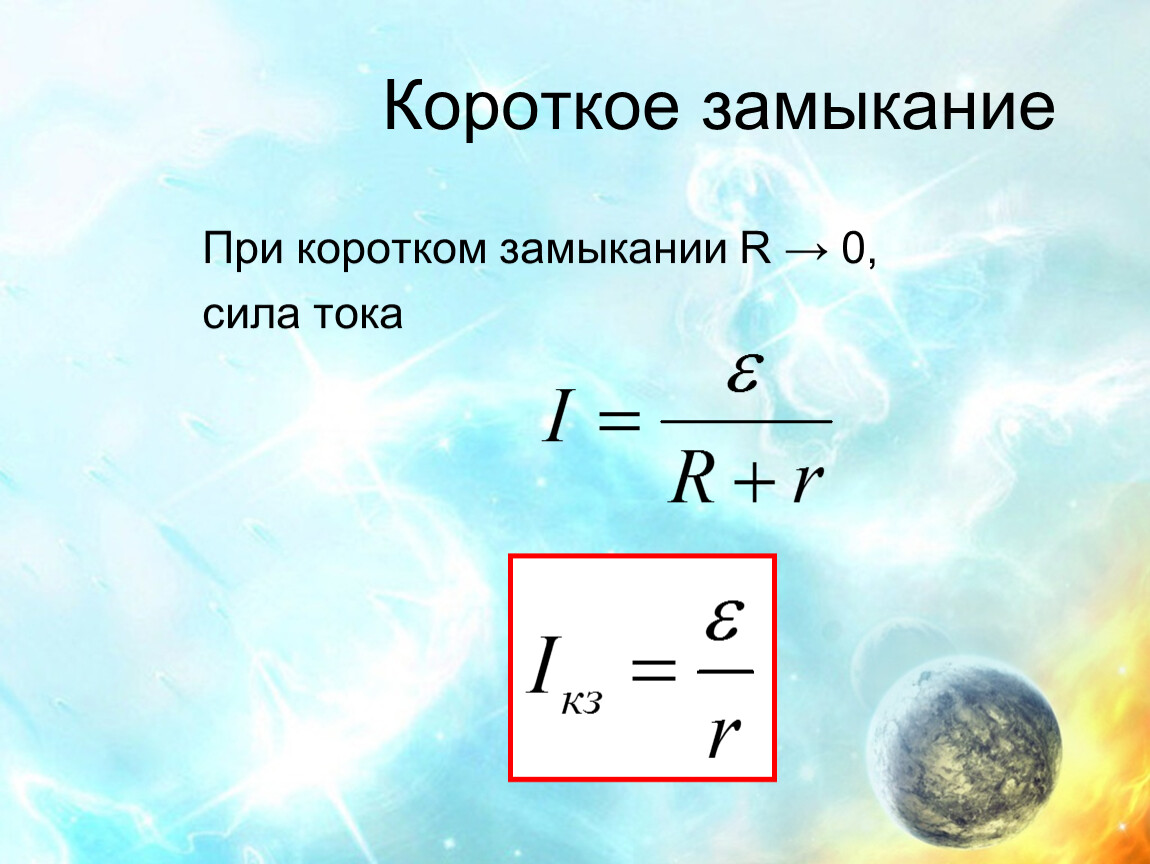 Короткое замыкание

При коротком замыкании R → 0, сила тока

$I = \frac{\varepsilon}{R + r}$

$I_{кз} = \frac{\varepsilon}{r}$